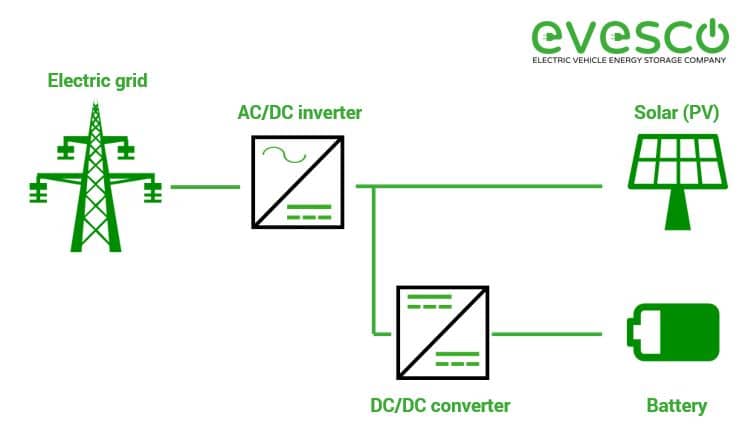 evesco
ELECTRIC VEHICLE ENERGY STORAGE COMPANY

Electric grid

AC/DC inverter

Solar (PV)

DC/DC converter

Battery